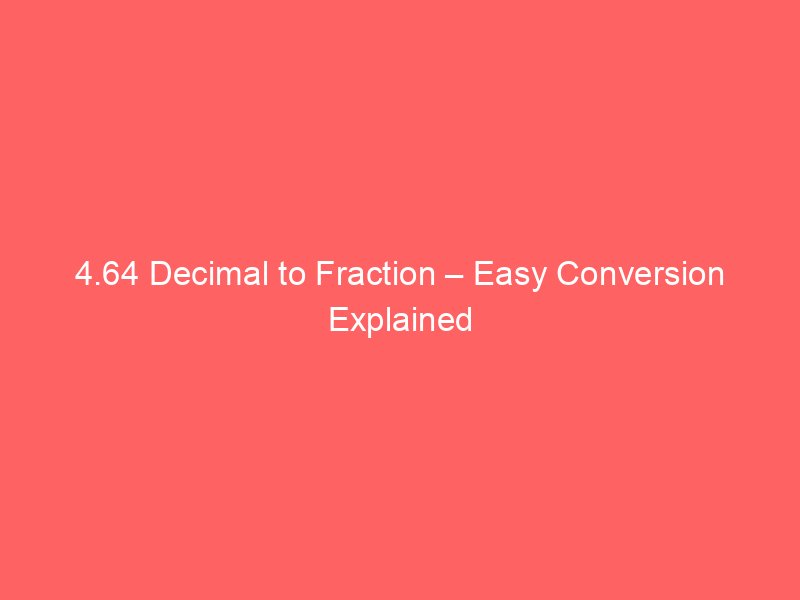 4.64 Decimal to Fraction – Easy Conversion Explained